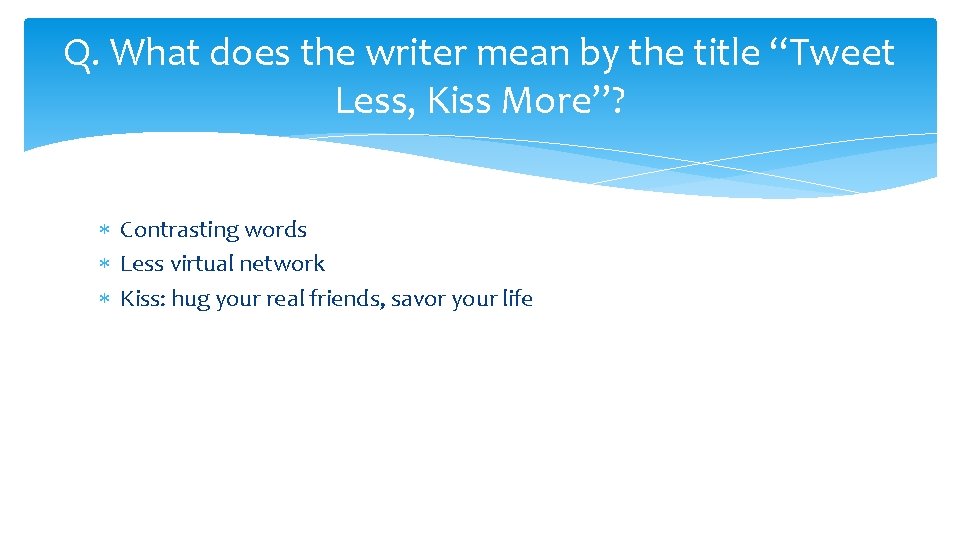 Q. What does the writer mean by the title “Tweet Less, Kiss More”?

∗ Contrasting words
∗ Less virtual network
∗ Kiss: hug your real friends, savor your life